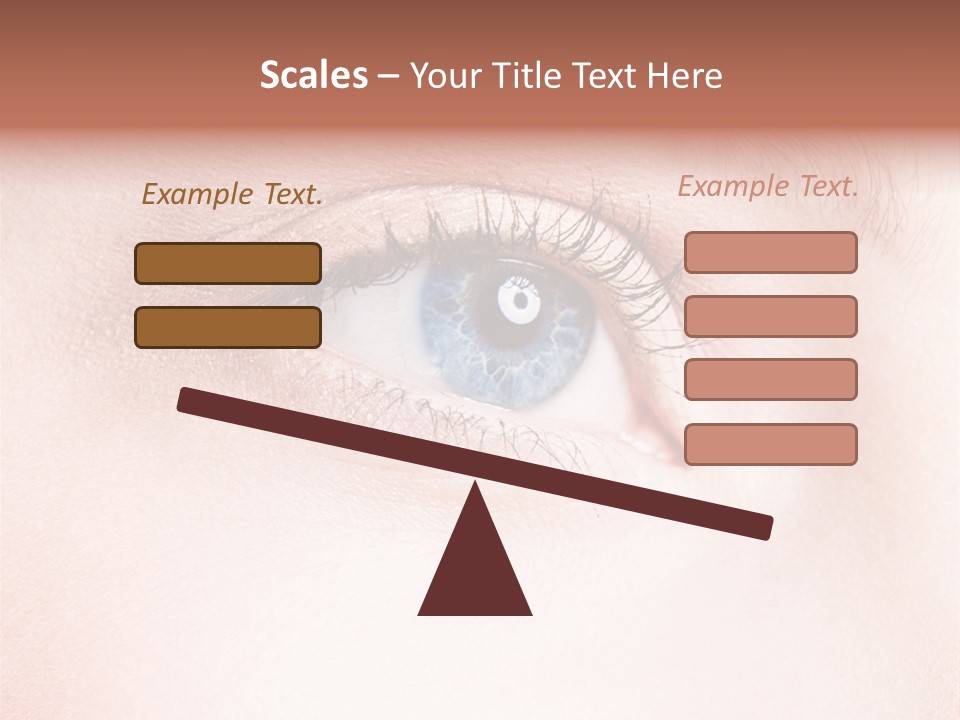 Scales – Your Title Text Here

Example Text.

Example Text.